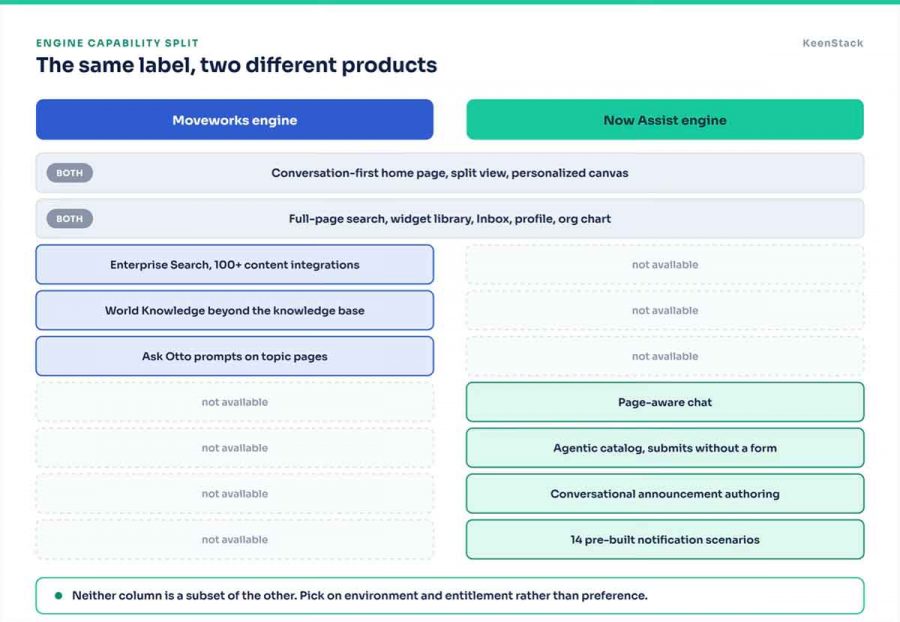 ENGINE CAPABILITY SPLIT

KeenStack

The same label, two different products

| Moveworks engine | Now Assist engine |
|---|---|
| BOTH Conversation-first home page, split view, personalized canvas | |
| BOTH Full-page search, widget library, Inbox, profile, org chart | |
| Enterprise Search, 100+ content integrations | not available |
| World Knowledge beyond the knowledge base | not available |
| Ask Otto prompts on topic pages | not available |
| not available | Page-aware chat |
| not available | Agentic catalog, submits without a form |
| not available | Conversational announcement authoring |
| not available | 14 pre-built notification scenarios |

Neither column is a subset of the other. Pick on environment and entitlement rather than preference.